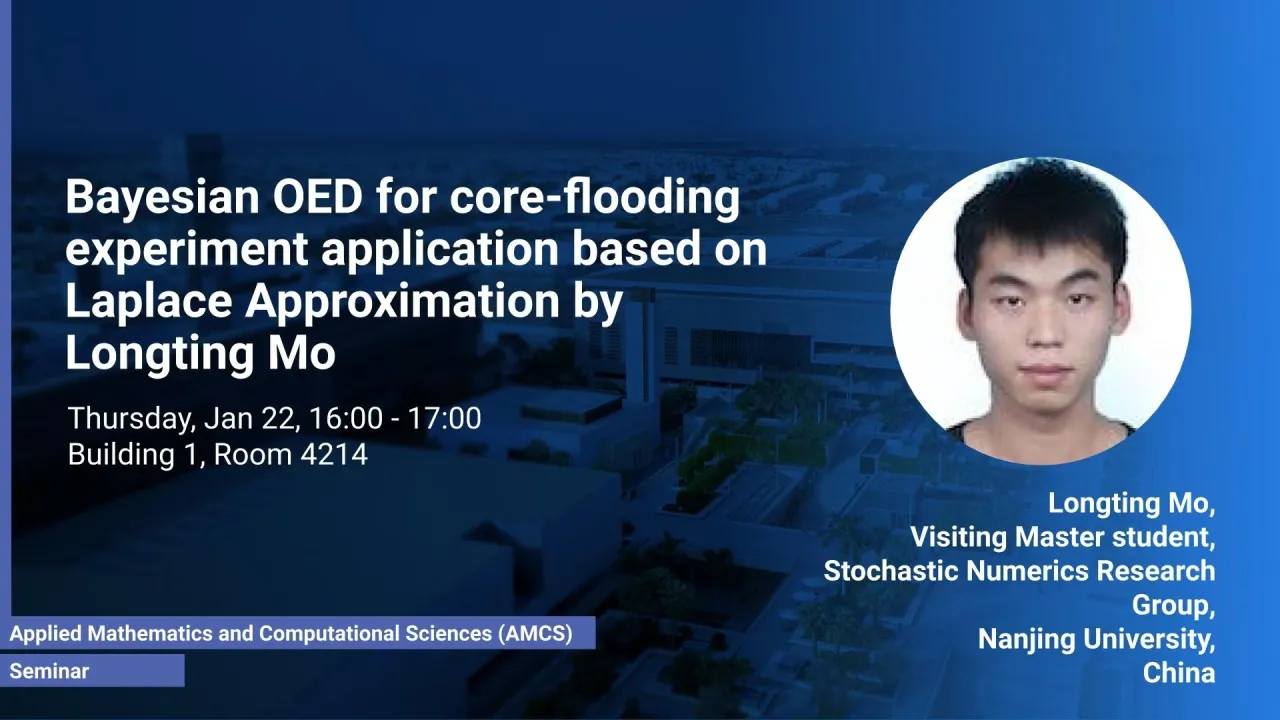 Bayesian OED for core-flooding experiment application based on Laplace Approximation by Longting Mo

Thursday, Jan 22, 16:00 - 17:00
Building 1, Room 4214

Longting Mo,
Visiting Master student,
Stochastic Numerics Research Group,
Nanjing University,
China

Applied Mathematics and Computational Sciences (AMCS)

Seminar